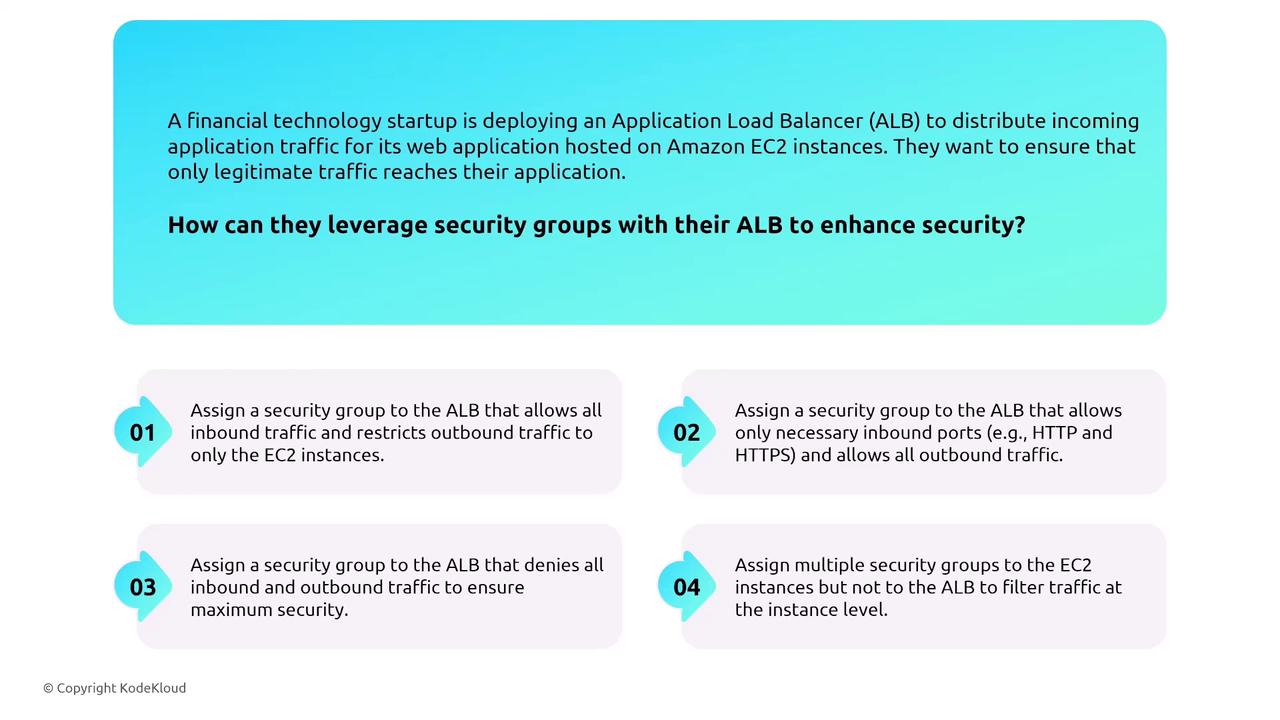 A financial technology startup is deploying an Application Load Balancer (ALB) to distribute incoming application traffic for its web application hosted on Amazon EC2 instances. They want to ensure that only legitimate traffic reaches their application.

How can they leverage security groups with their ALB to enhance security?

01 Assign a security group to the ALB that allows all inbound traffic and restricts outbound traffic to only the EC2 instances.

02 Assign a security group to the ALB that allows only necessary inbound ports (e.g., HTTP and HTTPS) and allows all outbound traffic.

03 Assign a security group to the ALB that denies all inbound and outbound traffic to ensure maximum security.

04 Assign multiple security groups to the EC2 instances but not to the ALB to filter traffic at the instance level.

© Copyright KodeKloud